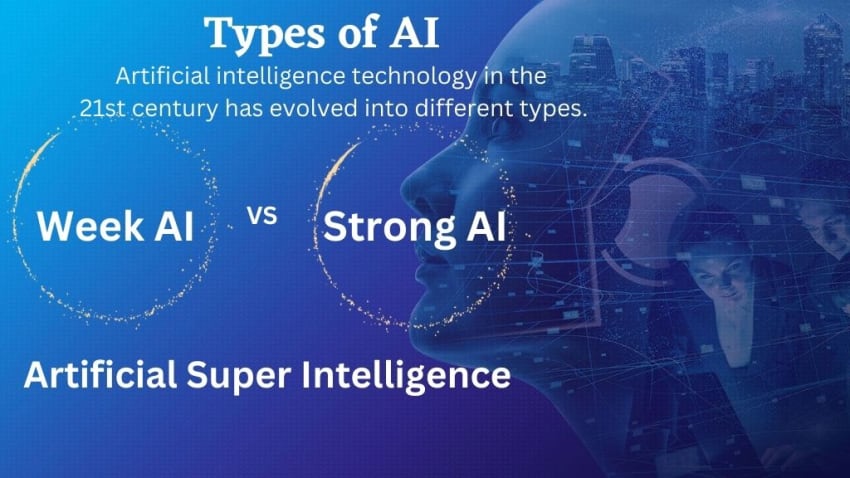 Types of AI

Artificial intelligence technology in the 21st century has evolved into different types.

Week AI

VS

Strong AI

Artificial Super Intelligence